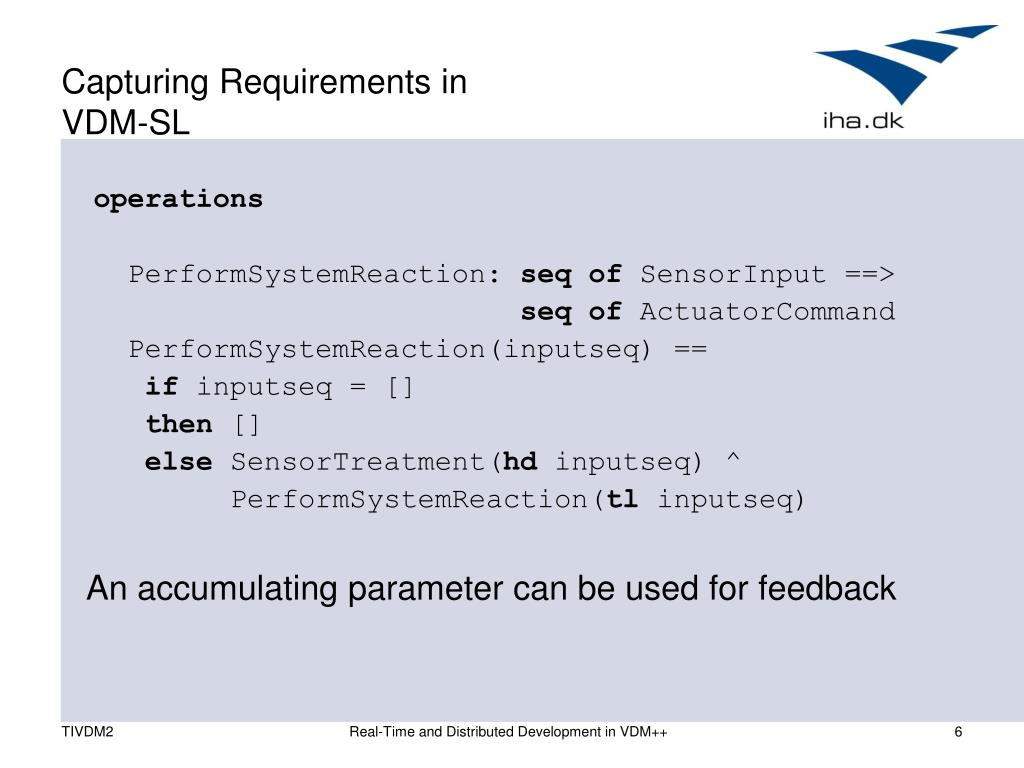 Capturing Requirements in VDM-SL

iha.dk

operations

PerformSystemReaction: seq of SensorInput ==>
seq of ActuatorCommand
PerformSystemReaction(inputseq) ==
if inputseq = []
then []
else SensorTreatment(hd inputseq) ^
PerformSystemReaction(tl inputseq)

An accumulating parameter can be used for feedback

TIVDM2

Real-Time and Distributed Development in VDM++

6